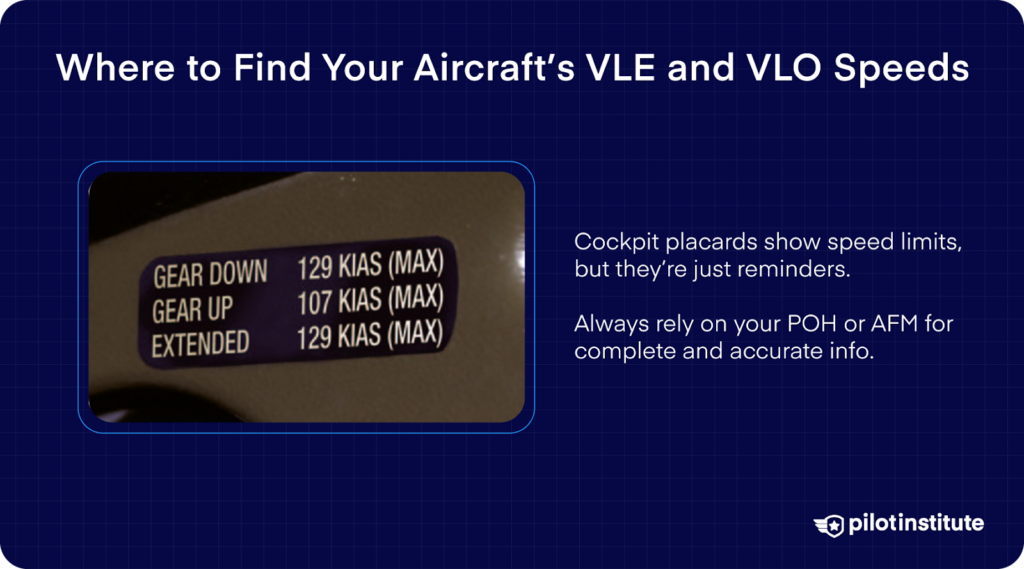 Where to Find Your Aircraft's VLE and VLO Speeds

GEAR DOWN 129 KIAS (MAX)
GEAR UP 107 KIAS (MAX)
EXTENDED 129 KIAS (MAX)

Cockpit placards show speed limits, but they're just reminders.

Always rely on your POH or AFM for complete and accurate info.

pilotinstitute